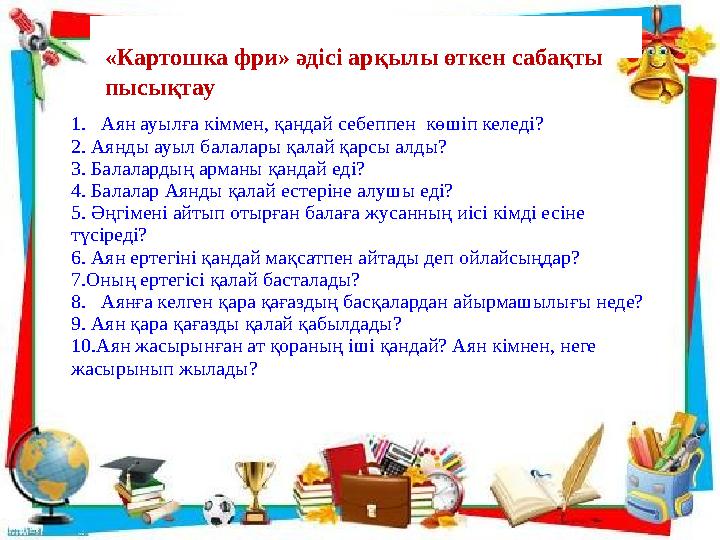 «Картошка фри» әдісі арқылы өткен сабақты пысықтау

1. Аян ауылға кіммен, қандай себеппен көшіп келеді?
2. Аянды ауыл балалары қалай қарсы алды?
3. Балалардың арманы қандай еді?
4. Балалар Аянды қалай естеріне алушы еді?
5. Әңгімені айтып отырған балаға жусанның иісі кімді есіне түсіреді?
6. Аян ертегіні қандай мақсатпен айтады деп ойлайсыңдар?
7.Оның ертегісі қалай басталады?
8. Аянға келген қара қағаздың басқалардан айырмашылығы неде?
9. Аян қара қағазды қалай қабылдады?
10.Аян жасырынған ат қораның іші қандай? Аян кімнен, неге жасырынып жылады?